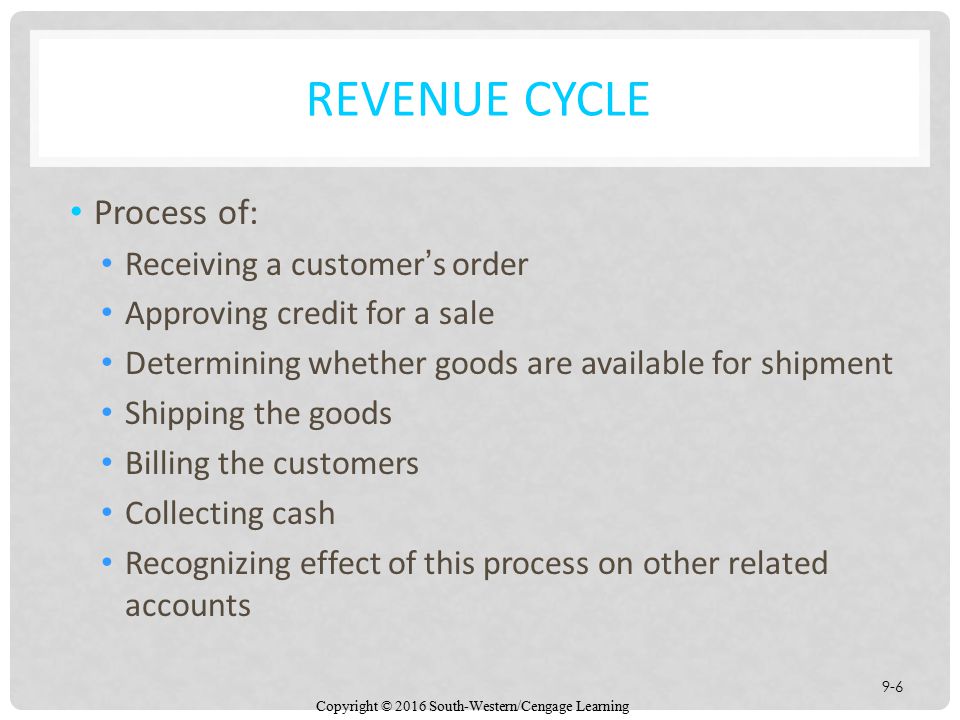 REVENUE CYCLE

• Process of:
• Receiving a customer's order
• Approving credit for a sale
• Determining whether goods are available for shipment
• Shipping the goods
• Billing the customers
• Collecting cash
• Recognizing effect of this process on other related accounts

9-6

Copyright © 2016 South-Western/Cengage Learning